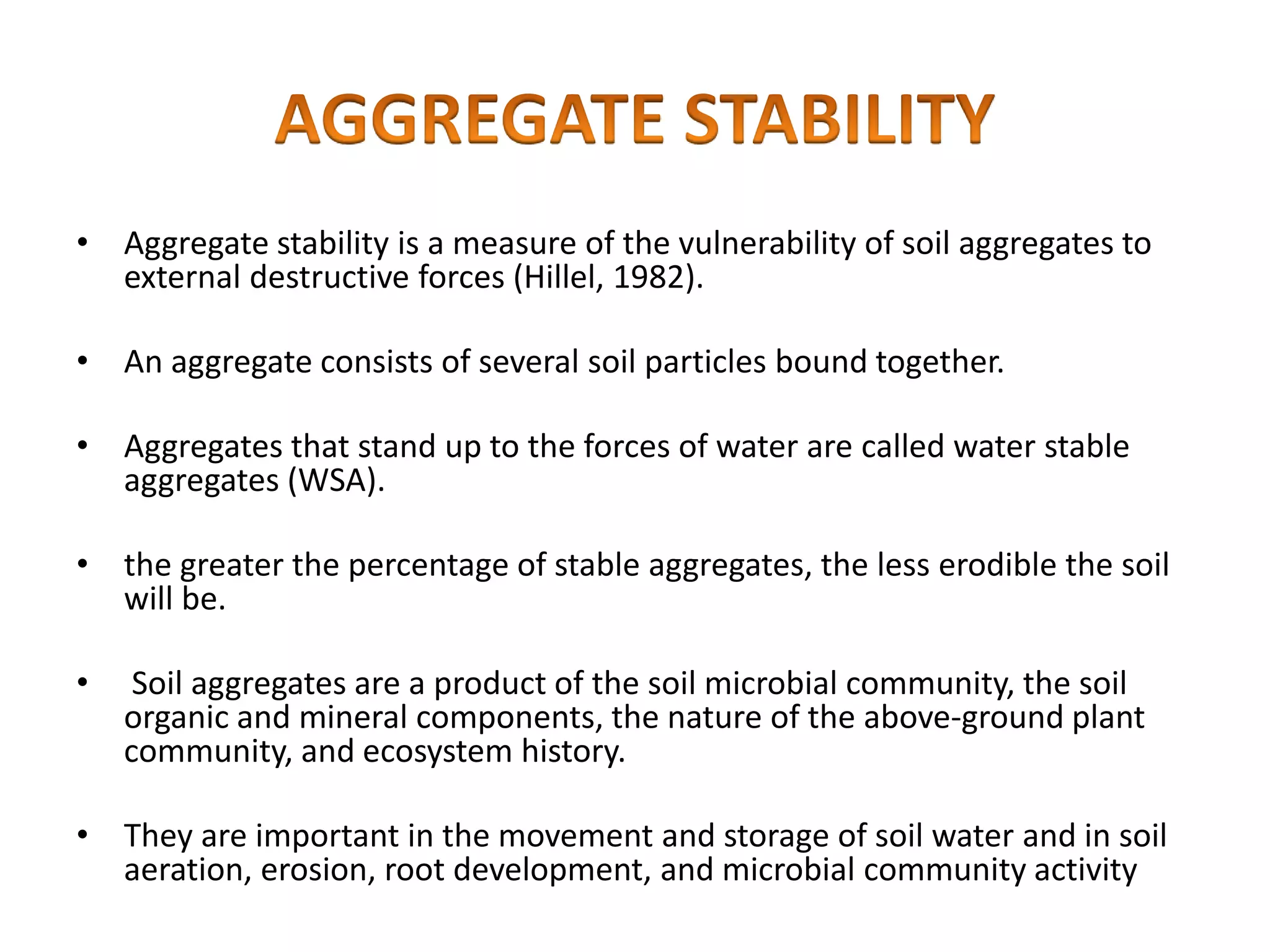 AGGREGATE STABILITY

• Aggregate stability is a measure of the vulnerability of soil aggregates to external destructive forces (Hillel, 1982).

• An aggregate consists of several soil particles bound together.

• Aggregates that stand up to the forces of water are called water stable aggregates (WSA).

• the greater the percentage of stable aggregates, the less erodible the soil will be.

• Soil aggregates are a product of the soil microbial community, the soil organic and mineral components, the nature of the above-ground plant community, and ecosystem history.

• They are important in the movement and storage of soil water and in soil aeration, erosion, root development, and microbial community activity